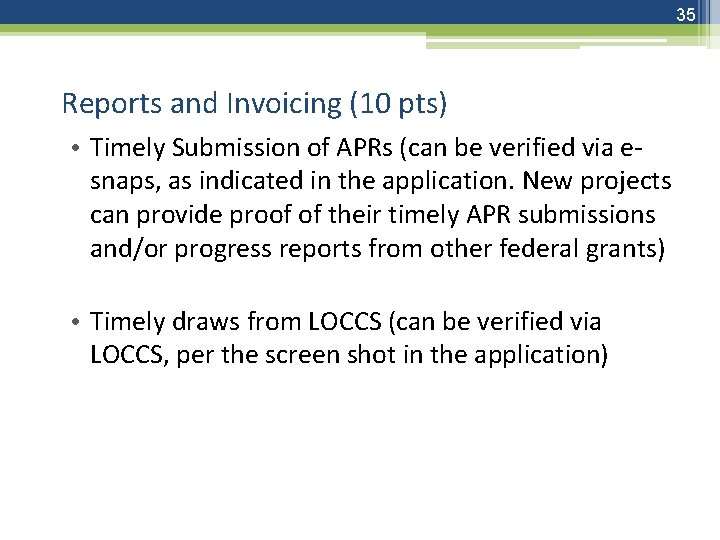 35

Reports and Invoicing (10 pts)

• Timely Submission of APRs (can be verified via e-snaps, as indicated in the application. New projects can provide proof of their timely APR submissions and/or progress reports from other federal grants)

• Timely draws from LOCCS (can be verified via LOCCS, per the screen shot in the application)